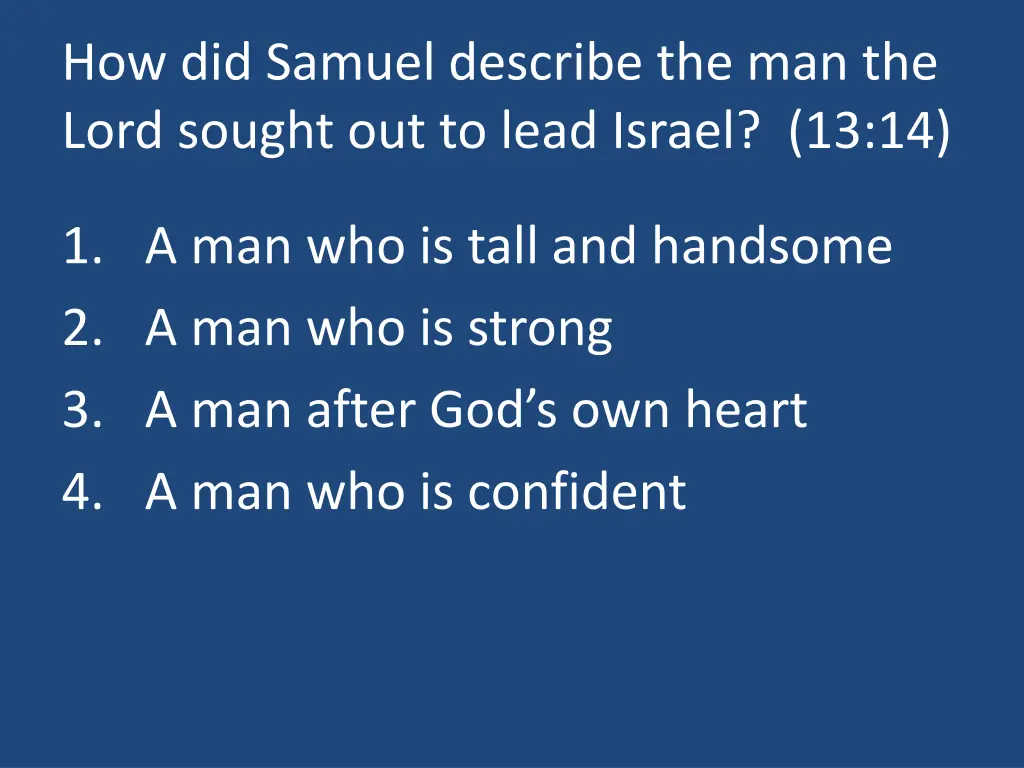 How did Samuel describe the man the Lord sought out to lead Israel? (13:14)

1. A man who is tall and handsome
2. A man who is strong
3. A man after God’s own heart
4. A man who is confident